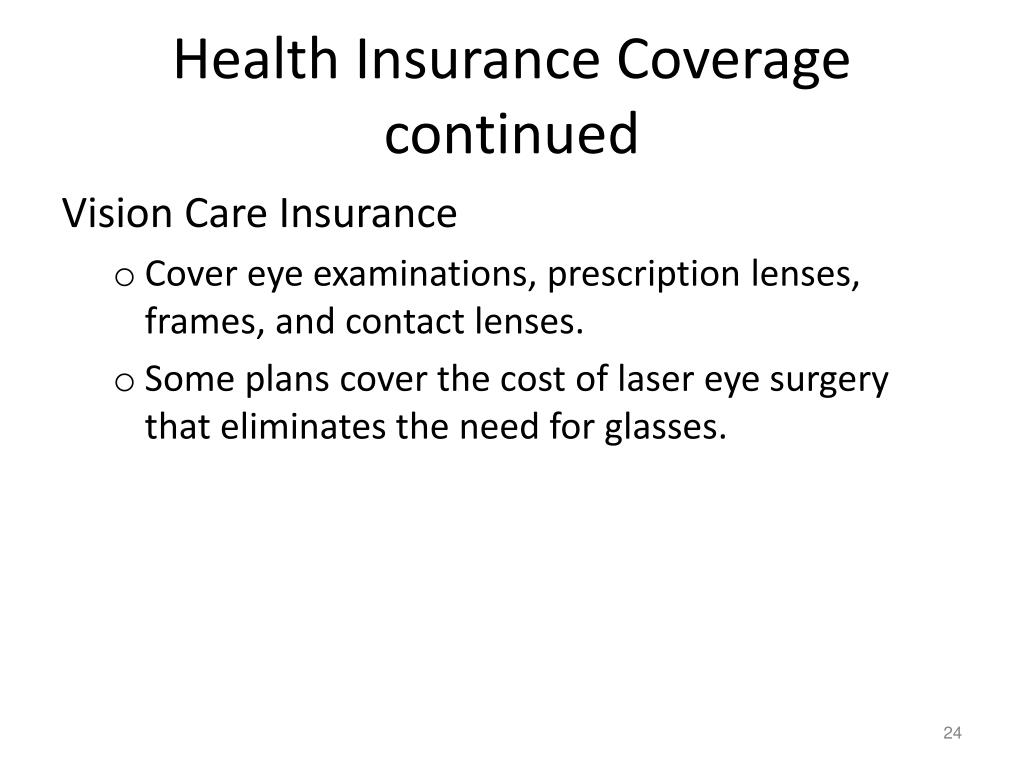 Health Insurance Coverage continued

Vision Care Insurance

o Cover eye examinations, prescription lenses, frames, and contact lenses.

o Some plans cover the cost of laser eye surgery that eliminates the need for glasses.

24